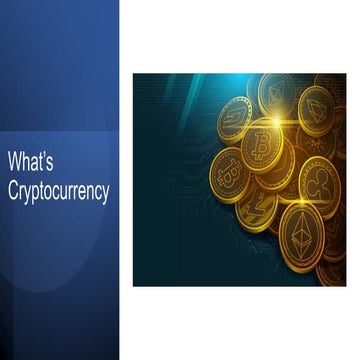 What's Cryptocurrency